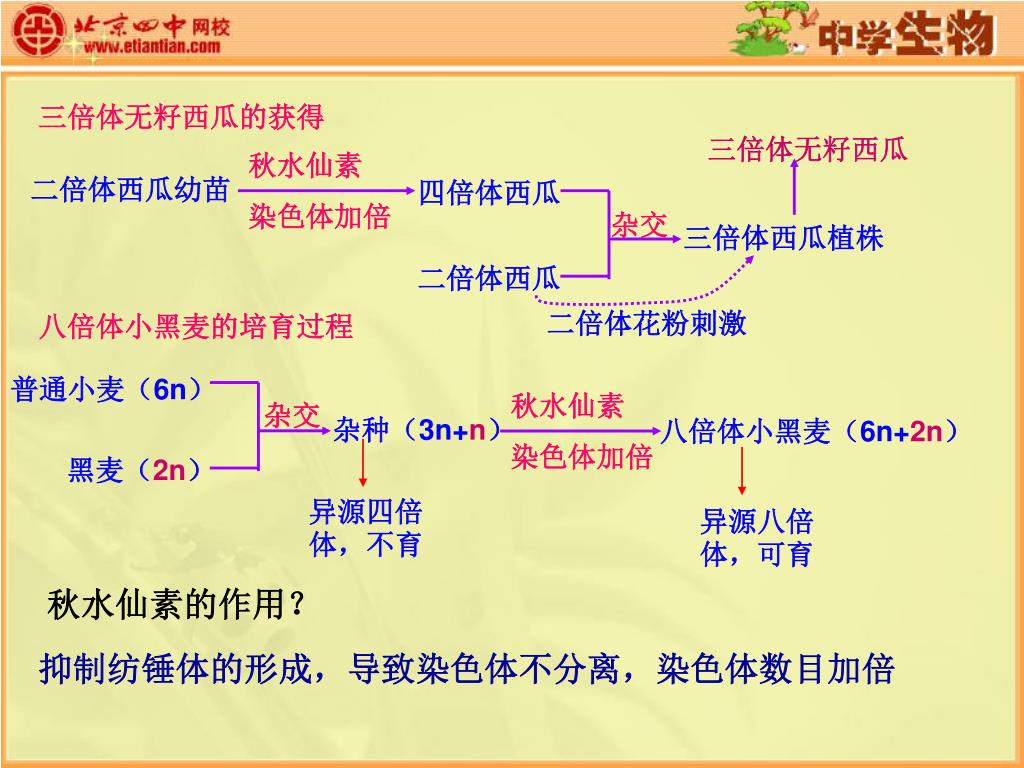 北京四中网校
www.etiantian.com

中学生物

三倍体无籽西瓜的获得

二倍体西瓜幼苗 秋水仙素 染色体加倍 四倍体西瓜

二倍体西瓜

杂交 三倍体西瓜植株

三倍体无籽西瓜

二倍体花粉刺激

八倍体小黑麦的培育过程

普通小麦（6n）

黑麦（2n）

杂交 杂种（3n+n）

异源四倍体，不育

秋水仙素 染色体加倍 八倍体小黑麦（6n+2n）

异源八倍体，可育

秋水仙素的作用？

抑制纺锤体的形成，导致染色体不分离，染色体数目加倍